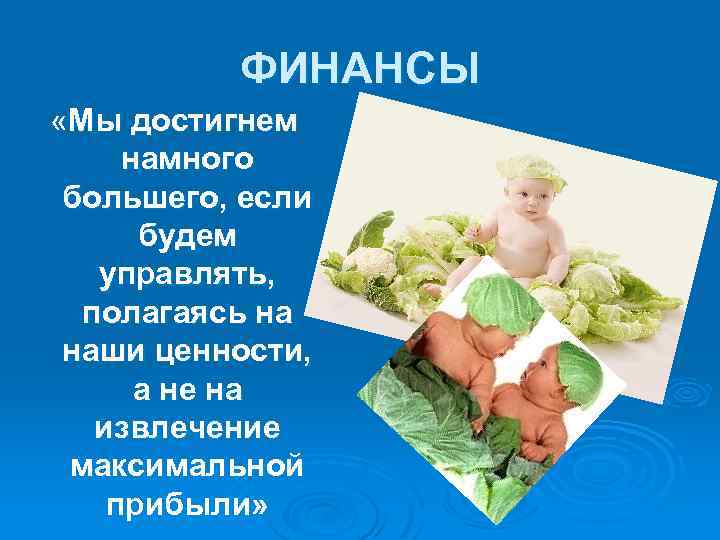 ФИНАНСЫ

«Мы достигнем намного большего, если будем управлять, полагаясь на наши ценности, а не на извлечение максимальной прибыли»